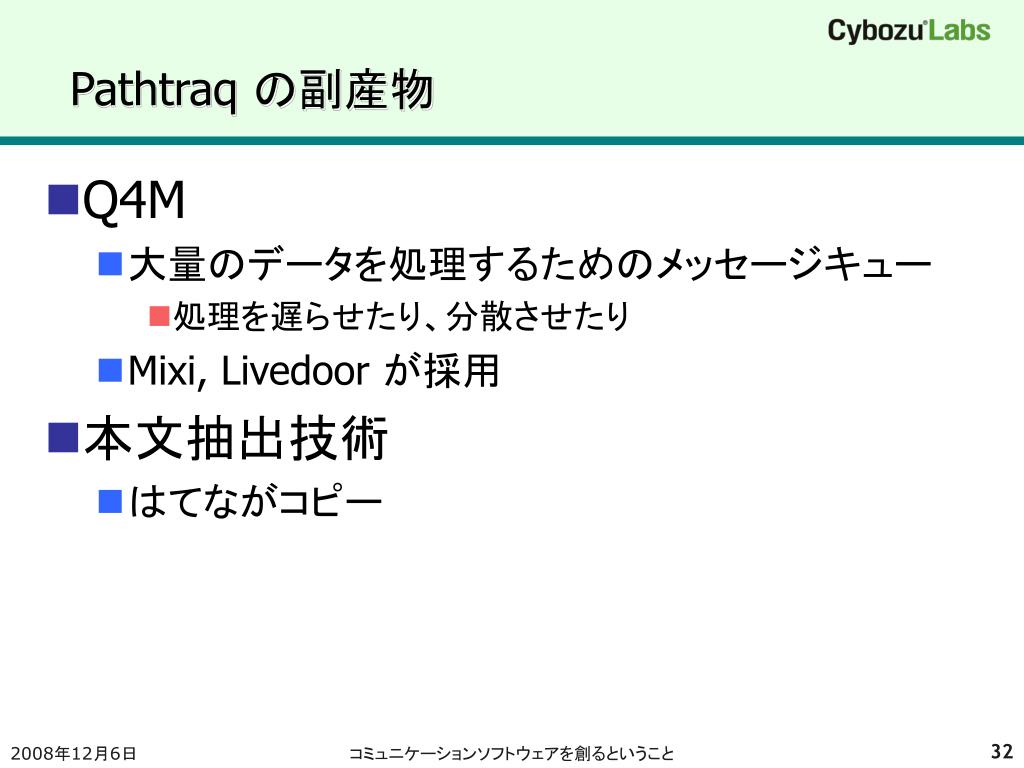 Cybozu Labs

Pathtraq の副産物

■Q4M

■大量のデータを処理するためのメッセージキュー

■処理を遅らせたり、分散させたり

■Mixi, Livedoor が採用

■本文抽出技術

■はてながコピー

2008年12月6日

コミュニケーションソフトウェアを創るということ

32